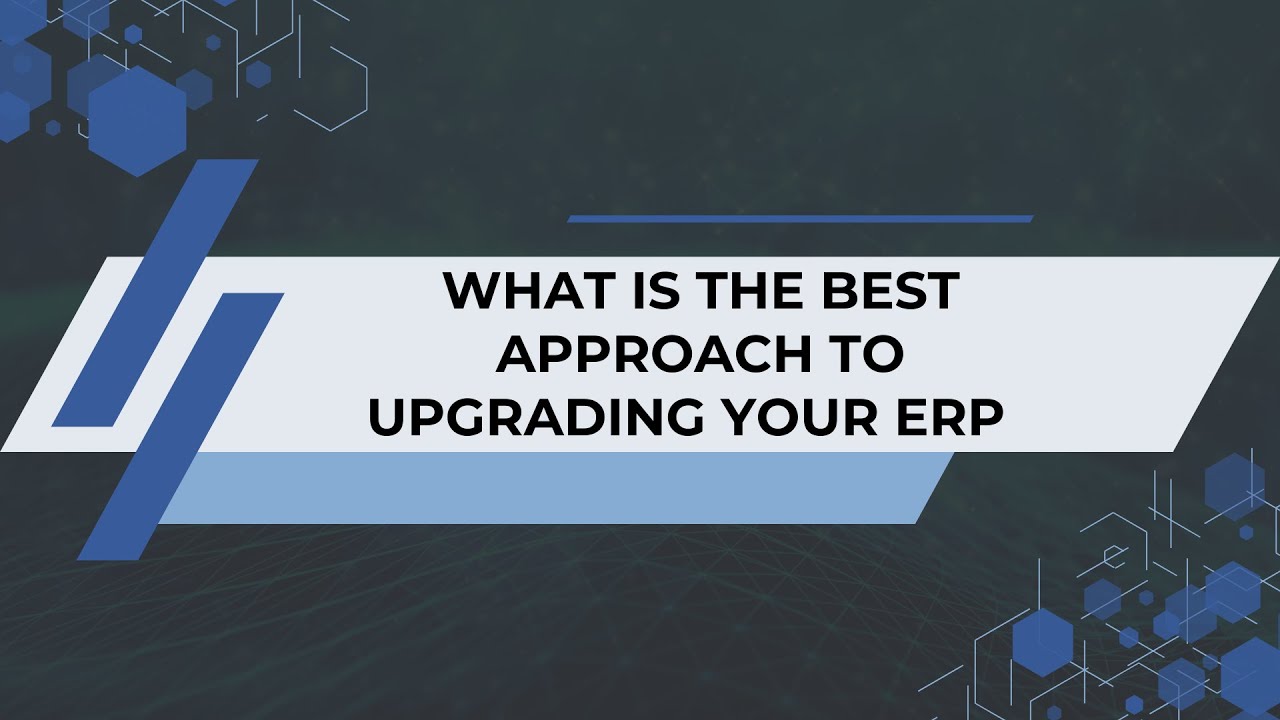 WHAT IS THE BEST APPROACH TO UPGRADING YOUR ERP